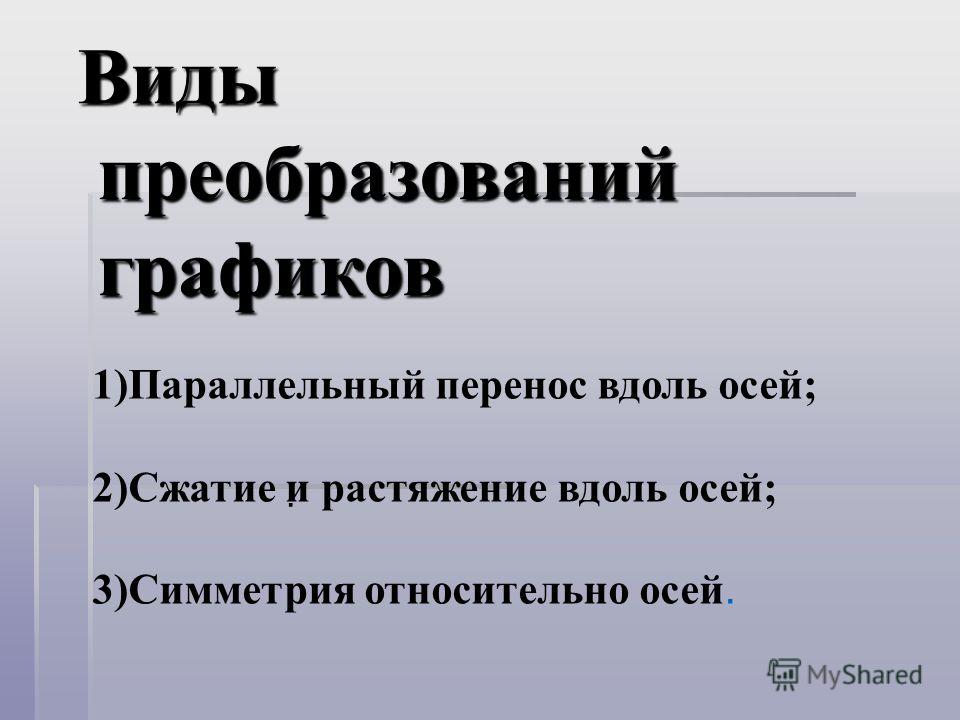 Виды преобразований графиков

1)Параллельный перенос вдоль осей;

2)Сжатие и растяжение вдоль осей;

3)Симметрия относительно осей.

MyShared